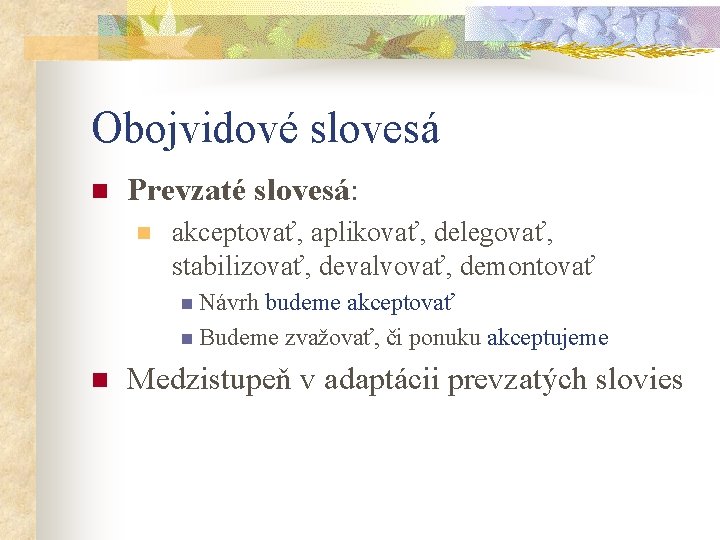 Obojvidové slovesá

Prevzaté slovesá:

akceptovať, aplikovať, delegovať, stabilizovať, devalvovať, demontovať

Návrh budeme akceptovať

Budeme zvažovať, či ponuku akceptujeme

Medzistupeň v adaptácii prevzatých slovies